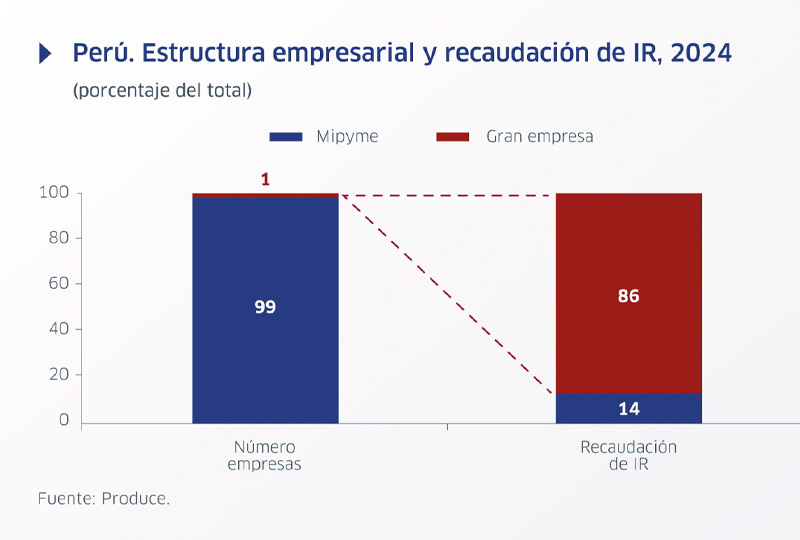 Perú. Estructura empresarial y recaudación de IR, 2024
(porcentaje del total)

Mipyme
Gran empresa

100
80
60
40
20
0

1
99
86
14

Número empresas
Recaudación de IR

Fuente: Produce.